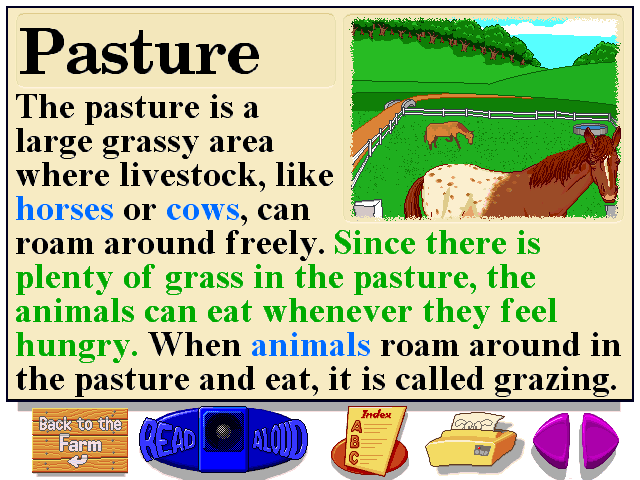 Pasture

The pasture is a large grassy area where livestock, like horses or cows, can roam around freely. Since there is plenty of grass in the pasture, the animals can eat whenever they feel hungry. When animals roam around in the pasture and eat, it is called grazing.

Back to the Farm

READ ALOUD

Index
A
B
C